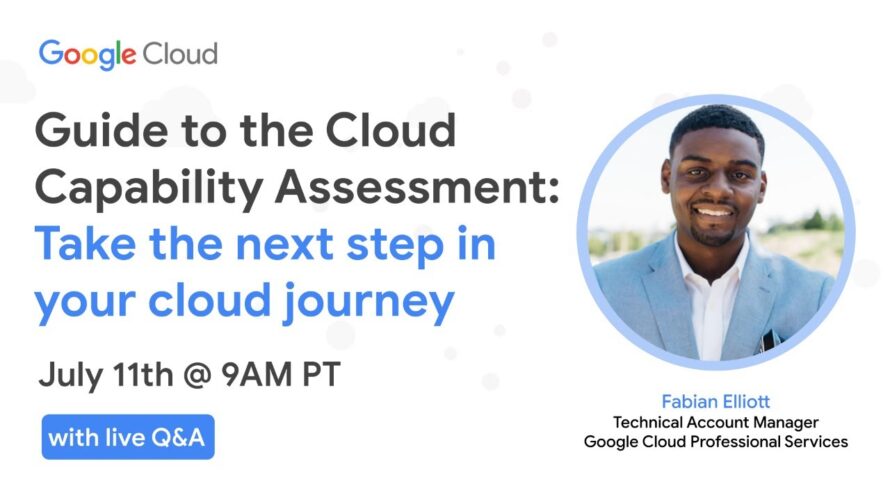 Google Cloud

Guide to the Cloud Capability Assessment: Take the next step in your cloud journey

July 11th @ 9AM PT

with live Q&A

Fabian Elliott
Technical Account Manager
Google Cloud Professional Services